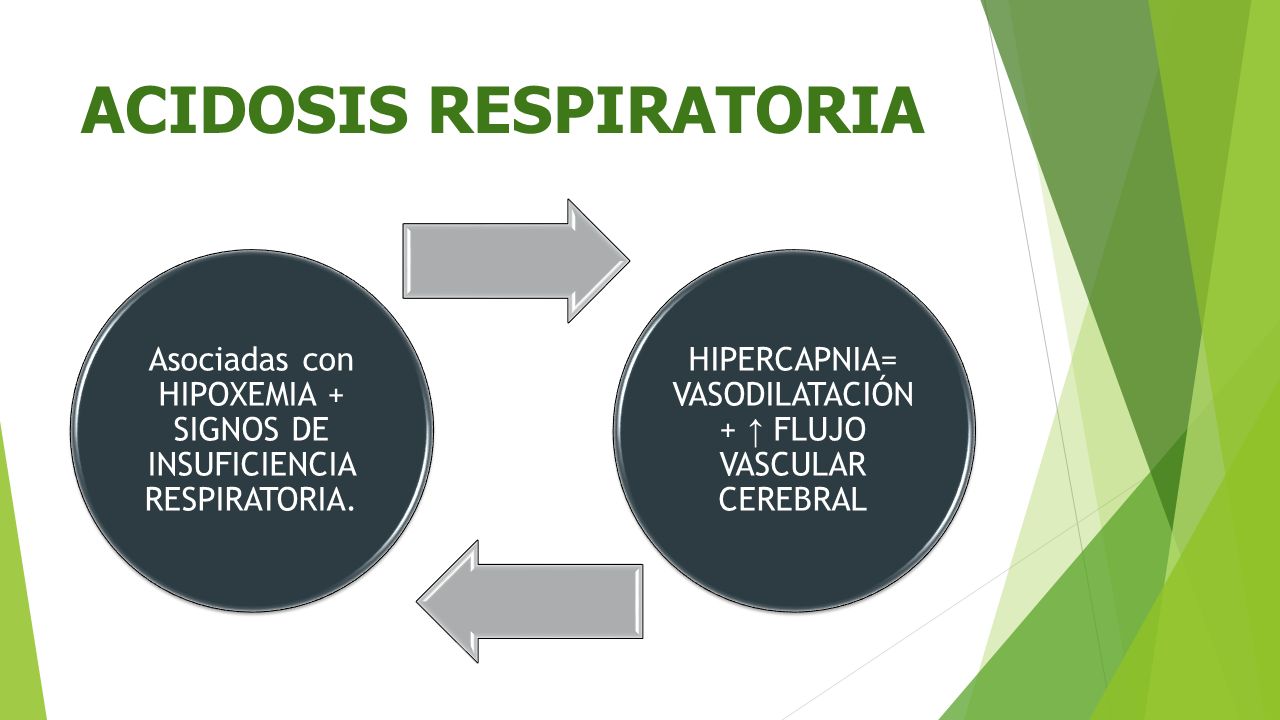 ACIDOSIS RESPIRATORIA

Asociadas con HIPOXEMIA + SIGNOS DE INSUFICIENCIA RESPIRATORIA.

HIPERCAPNIA= VASODILATACIÓN + ↑ FLUJO VASCULAR CEREBRAL